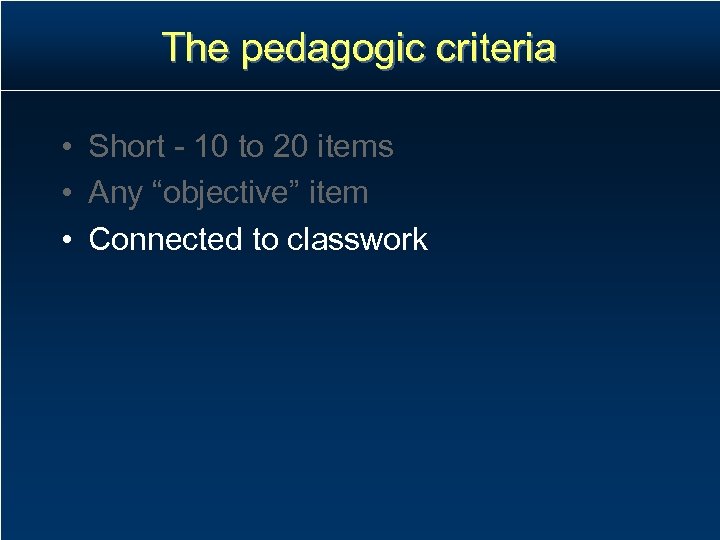 The pedagogic criteria

• Short - 10 to 20 items
• Any “objective” item
• Connected to classwork